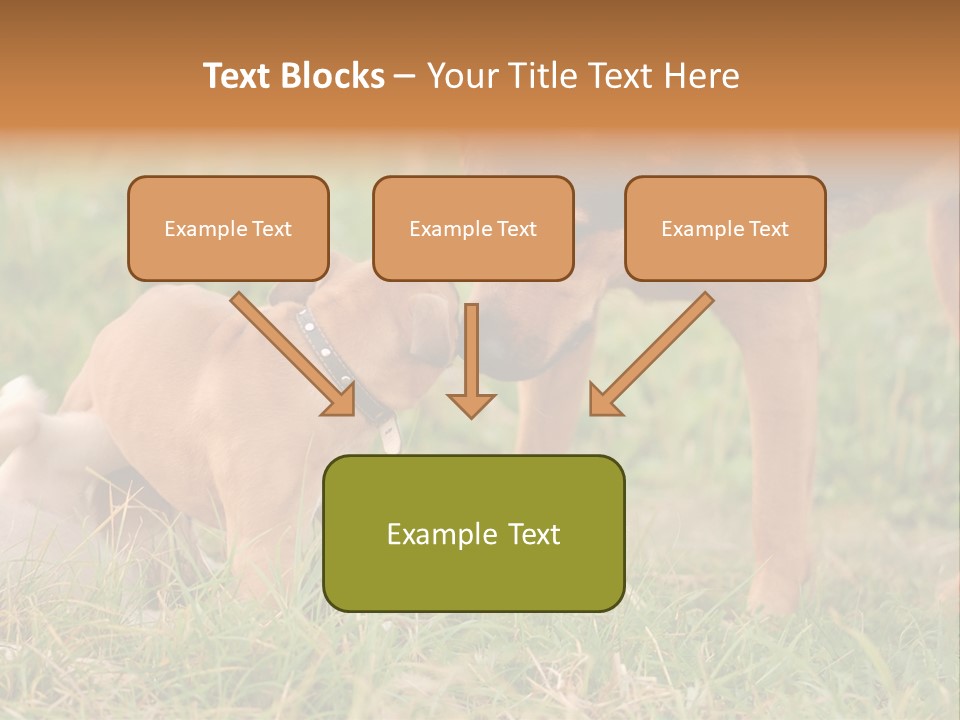 Text Blocks – Your Title Text Here

Example Text

Example Text

Example Text

Example Text